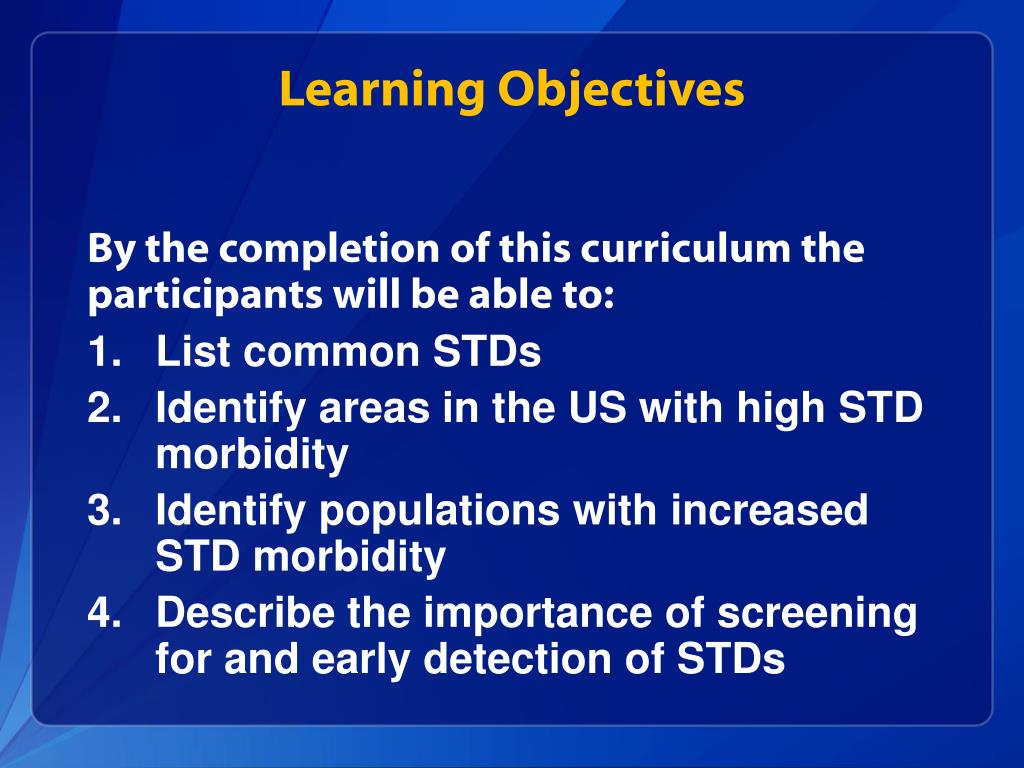 Learning Objectives

By the completion of this curriculum the participants will be able to:

1. List common STDs
2. Identify areas in the US with high STD morbidity
3. Identify populations with increased STD morbidity
4. Describe the importance of screening for and early detection of STDs